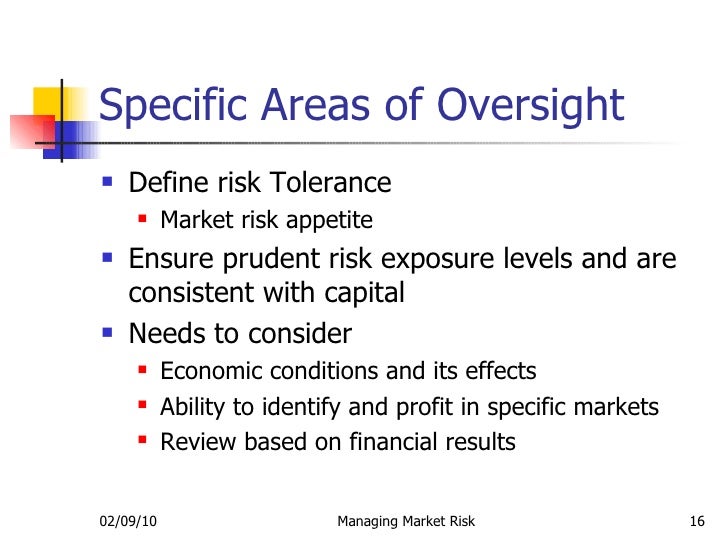 Specific Areas of Oversight

- Define risk Tolerance
  - Market risk appetite
- Ensure prudent risk exposure levels and are consistent with capital
- Needs to consider
  - Economic conditions and its effects
  - Ability to identify and profit in specific markets
  - Review based on financial results

02/09/10 Managing Market Risk 16